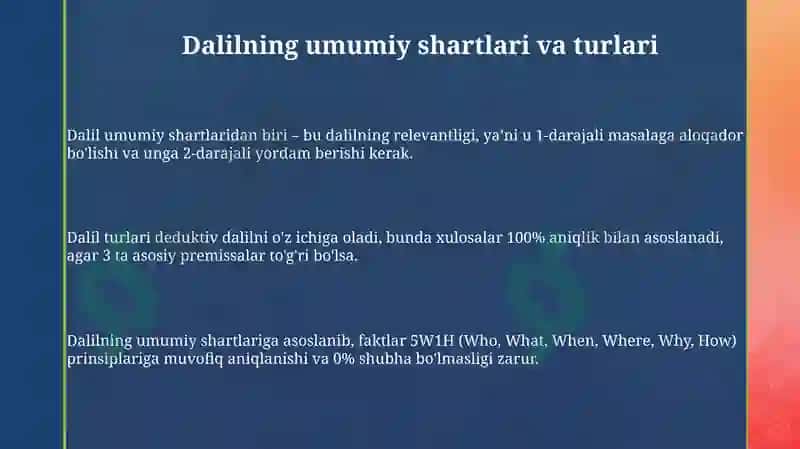 Dalilning umumiy shartlari va turlari

Dalil umumiy shartlaridan biri – bu dalilning relevantligi, ya'ni u 1-darajali masalaga aloqador bo'lishi va unga 2-darajali yordam berishi kerak.

Dalil turlari deduktiv dalilni o'z ichiga oladi, bunda xulosalar 100% aniqlik bilan asoslanadi, agar 3 ta asosiy premissalar to'g'ri bo'lsa.

Dalilning umumiy shartlariga asoslanib, faktlar 5W1H (Who, What, When, Where, Why, How) prinsiplariga muvofiq aniqlanishi va 0% shubha bo'lmasligi zarur.